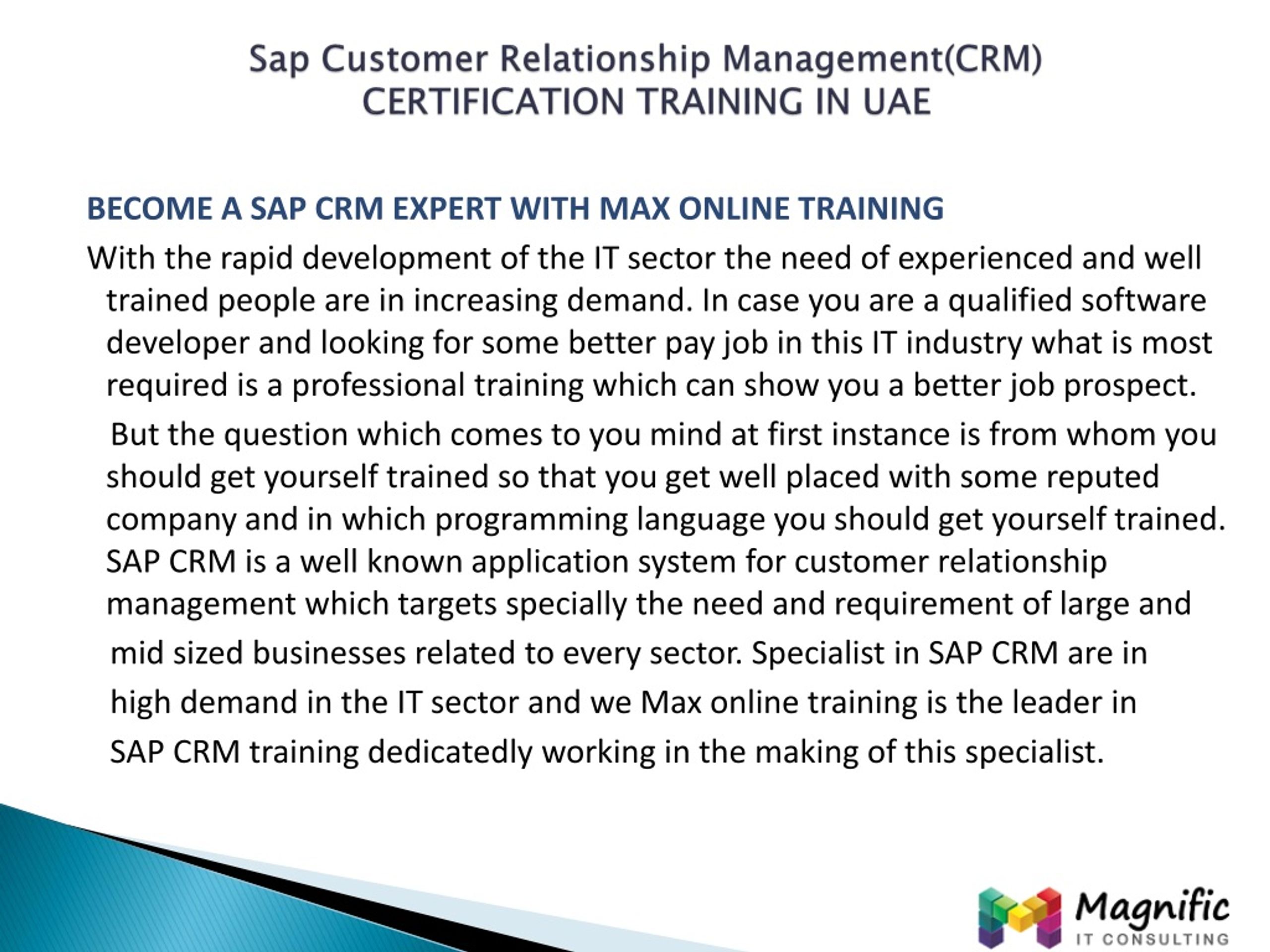 Sap Customer Relationship Management(CRM)
CERTIFICATION TRAINING IN UAE

BECOME A SAP CRM EXPERT WITH MAX ONLINE TRAINING

With the rapid development of the IT sector the need of experienced and well trained people are in increasing demand. In case you are a qualified software developer and looking for some better pay job in this IT industry what is most required is a professional training which can show you a better job prospect.

But the question which comes to you mind at first instance is from whom you should get yourself trained so that you get well placed with some reputed company and in which programming language you should get yourself trained. SAP CRM is a well known application system for customer relationship management which targets specially the need and requirement of large and mid sized businesses related to every sector. Specialist in SAP CRM are in high demand in the IT sector and we Max online training is the leader in SAP CRM training dedicatedly working in the making of this specialist.

Magnific
IT CONSULTING